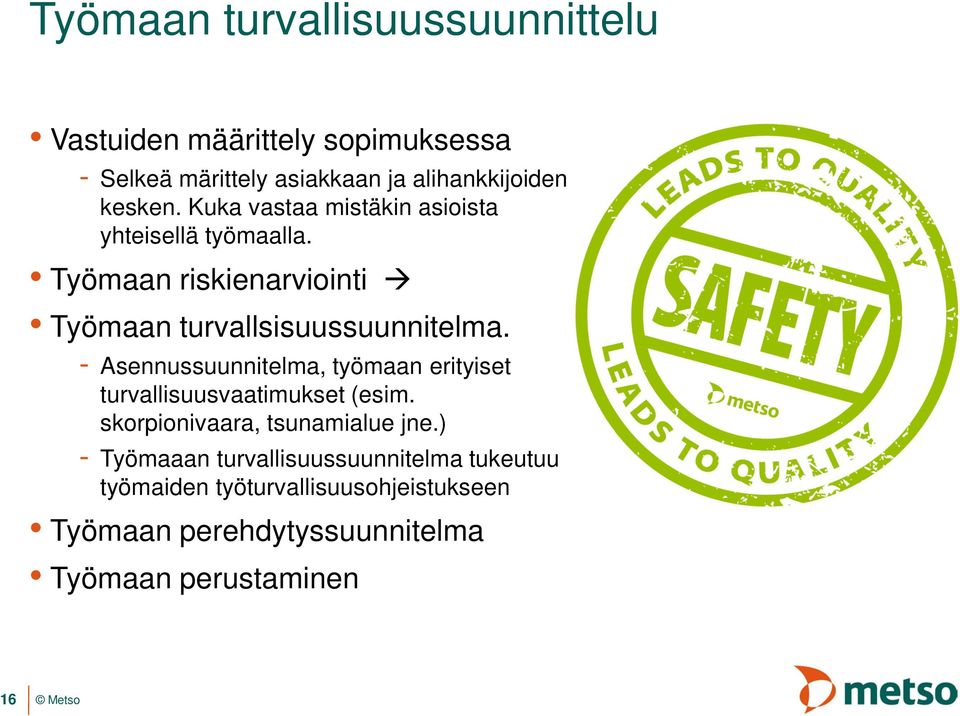 Työmaan turvallisuussuunnittelu

• Vastuiden määrittely sopimuksessa
- Selkeä märittely asiakkaan ja alihankkijoiden kesken. Kuka vastaa mistäkin asioista yhteisellä työmaalla.

• Työmaan riskienarviointi →

• Työmaan turvallsisuussuunnitelma.
- Asennussuunnitelma, työmaan erityiset turvallisuusvaatimukset (esim. skorpionivaara, tsunamialue jne.)
- Työmaaan turvallisuussuunnitelma tukeutuu työmaiden työturvallisuusohjeistukseen

• Työmaan perehdytyssuunnitelma

• Työmaan perustaminen

LEADS TO QUALITY
SAFETY
metso
LEADS TO QUALITY

16 © Metso

metso